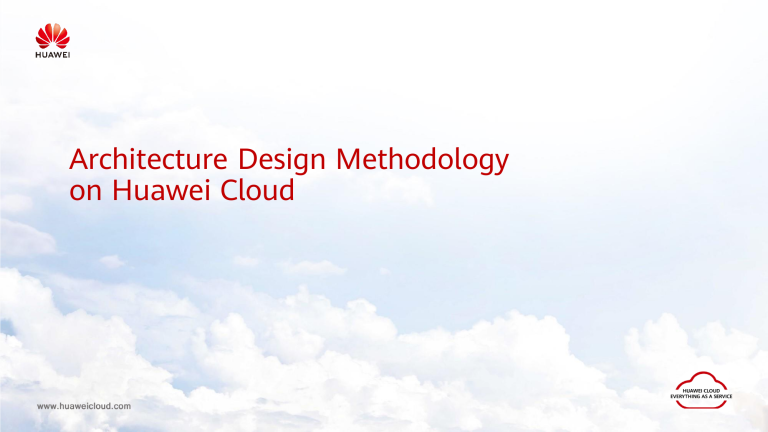 HUAWEI

Architecture Design Methodology on Huawei Cloud

www.huaweicloud.com

HUAWEI CLOUD
EVERYTHING AS A SERVICE